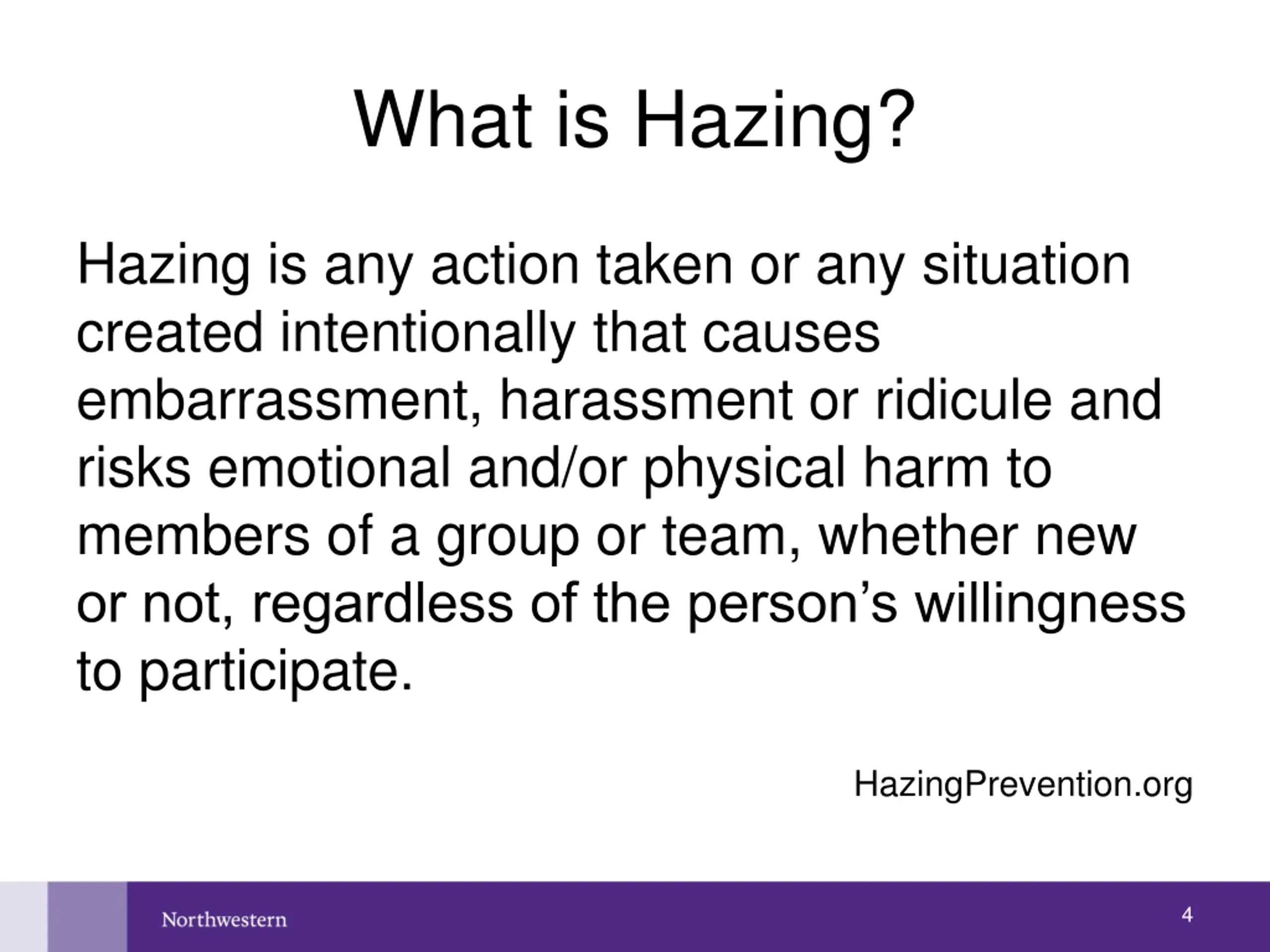 What is Hazing?

Hazing is any action taken or any situation created intentionally that causes embarrassment, harassment or ridicule and risks emotional and/or physical harm to members of a group or team, whether new or not, regardless of the person’s willingness to participate.

HazingPrevention.org

Northwestern

4